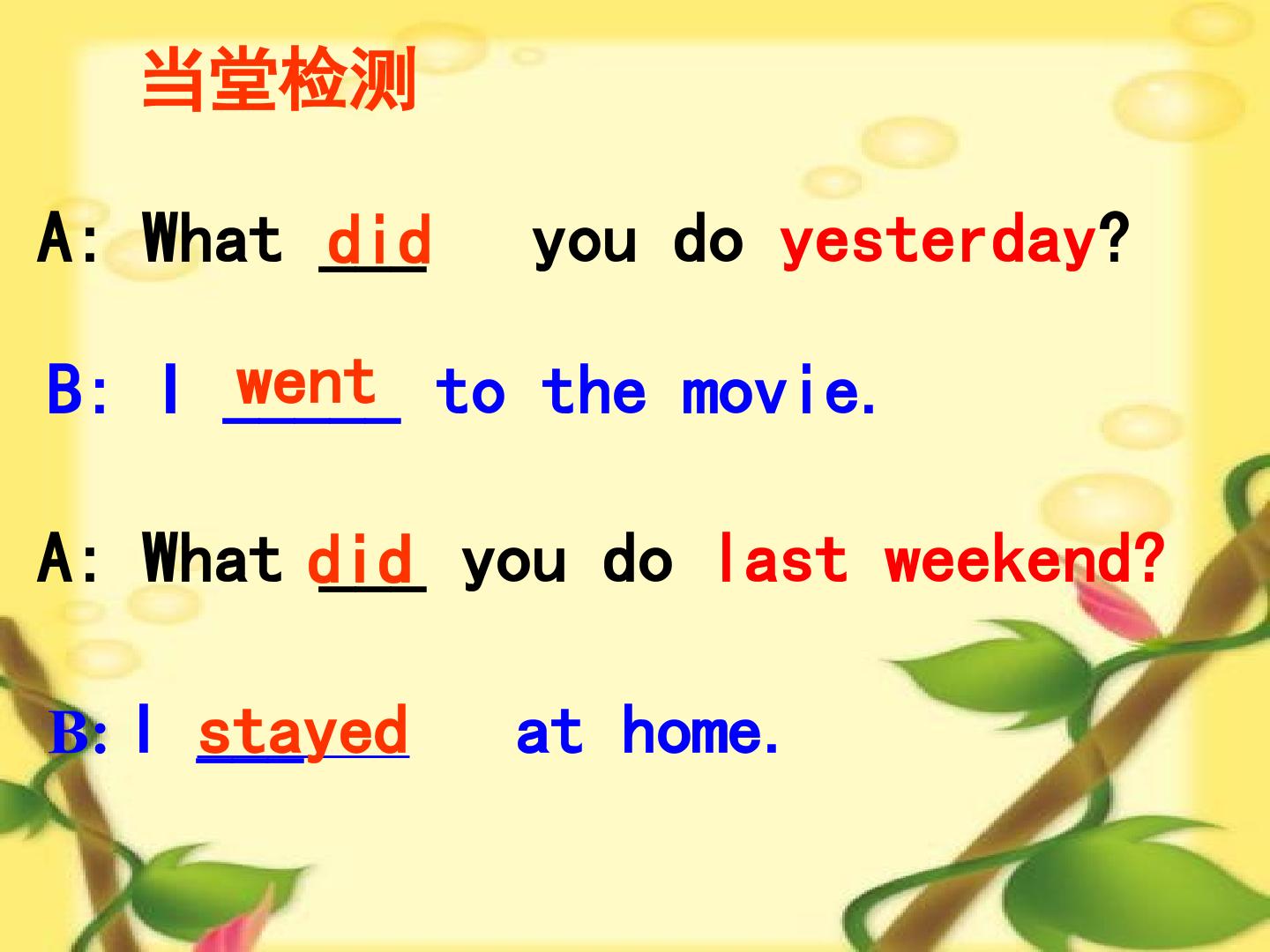 当堂检测

A: What did you do yesterday?

B: I went to the movie.

A: What did you do last weekend?

B: I stayed at home.